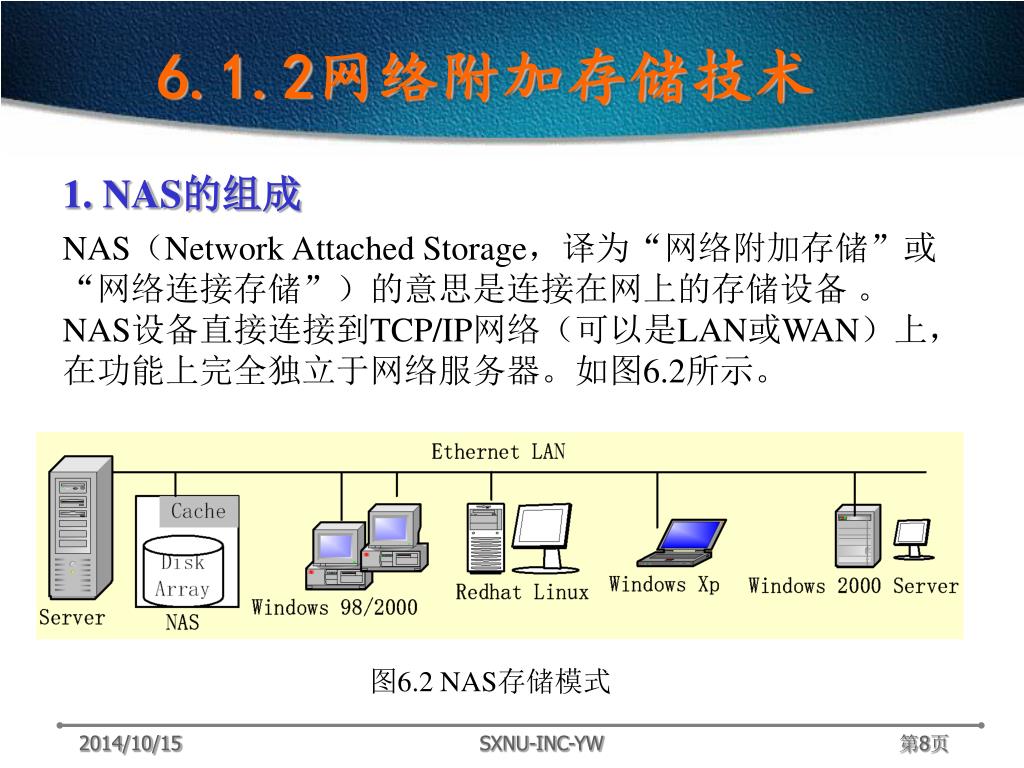 6.1.2网络附加存储技术

1. NAS的组成

NAS（Network Attached Storage，译为“网络附加存储”或“网络连接存储”）的意思是连接在网上的存储设备 。NAS设备直接连接到TCP/IP网络（可以是LAN或WAN）上，在功能上完全独立于网络服务器。如图6.2所示。

Ethernet LAN

Cache

Disk Array

Server

NAS

Windows 98/2000

Redhat Linux

Windows Xp

Windows 2000 Server

图6.2 NAS存储模式

2014/10/15

SXNU-INC-YW

第8页